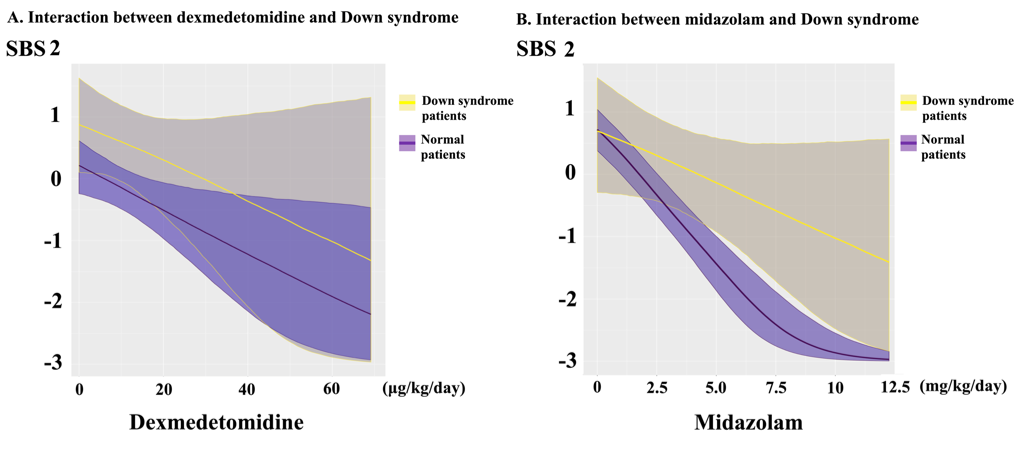 A. Interaction between dexmedetomidine and Down syndrome

SBS 2

1

0

-1

-2

-3

0 20 40 60 (µg/kg/day)

Dexmedetomidine

Down syndrome patients

Normal patients

B. Interaction between midazolam and Down syndrome

SBS 2

1

0

-1

-2

-3

0 2.5 5.0 7.5 10 12.5 (mg/kg/day)

Midazolam

Down syndrome patients

Normal patients